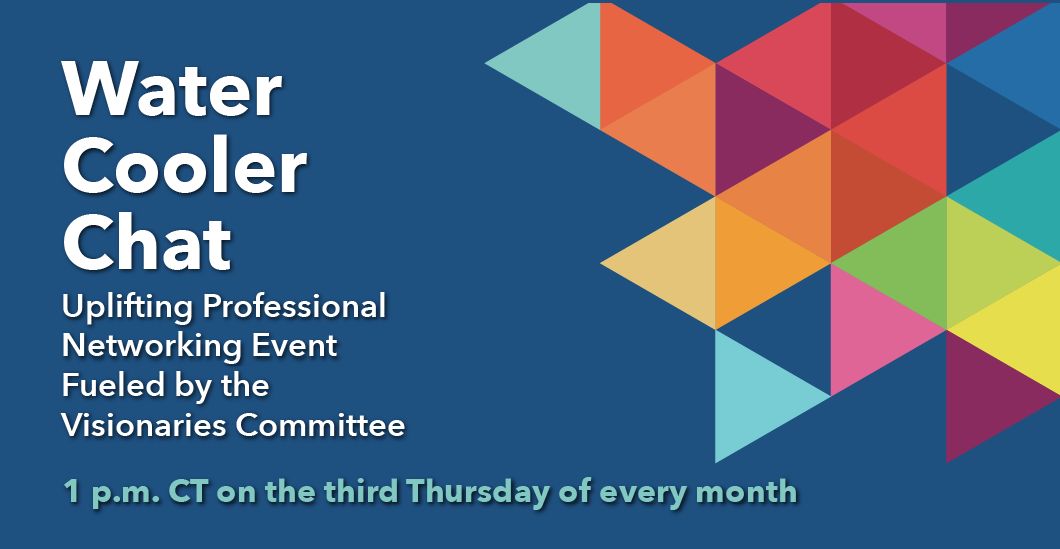 Water Cooler Chat

Uplifting Professional Networking Event Fueled by the Visionaries Committee

1 p.m. CT on the third Thursday of every month